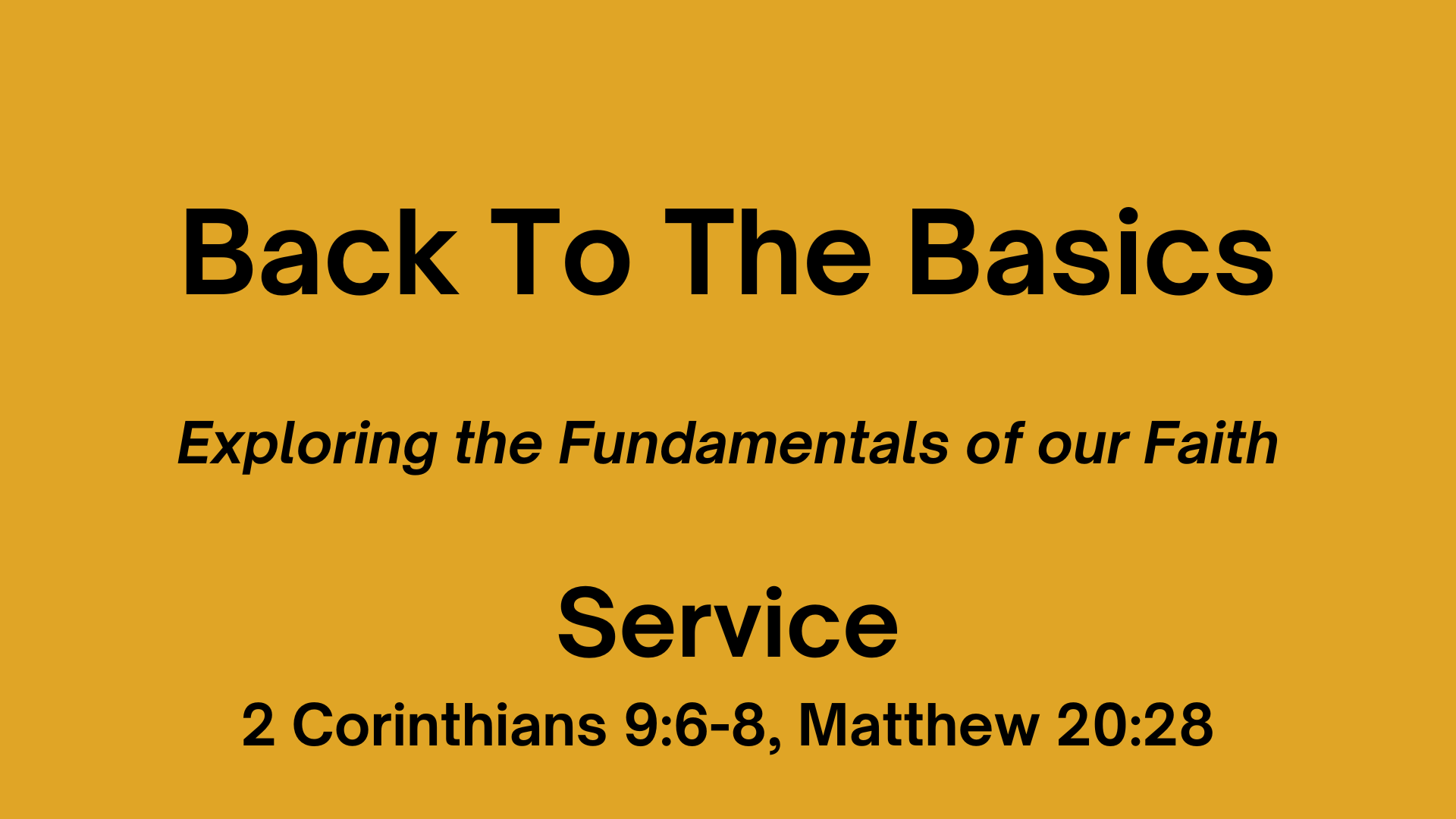 Back To The Basics

Exploring the Fundamentals of our Faith

Service

2 Corinthians 9:6-8, Matthew 20:28